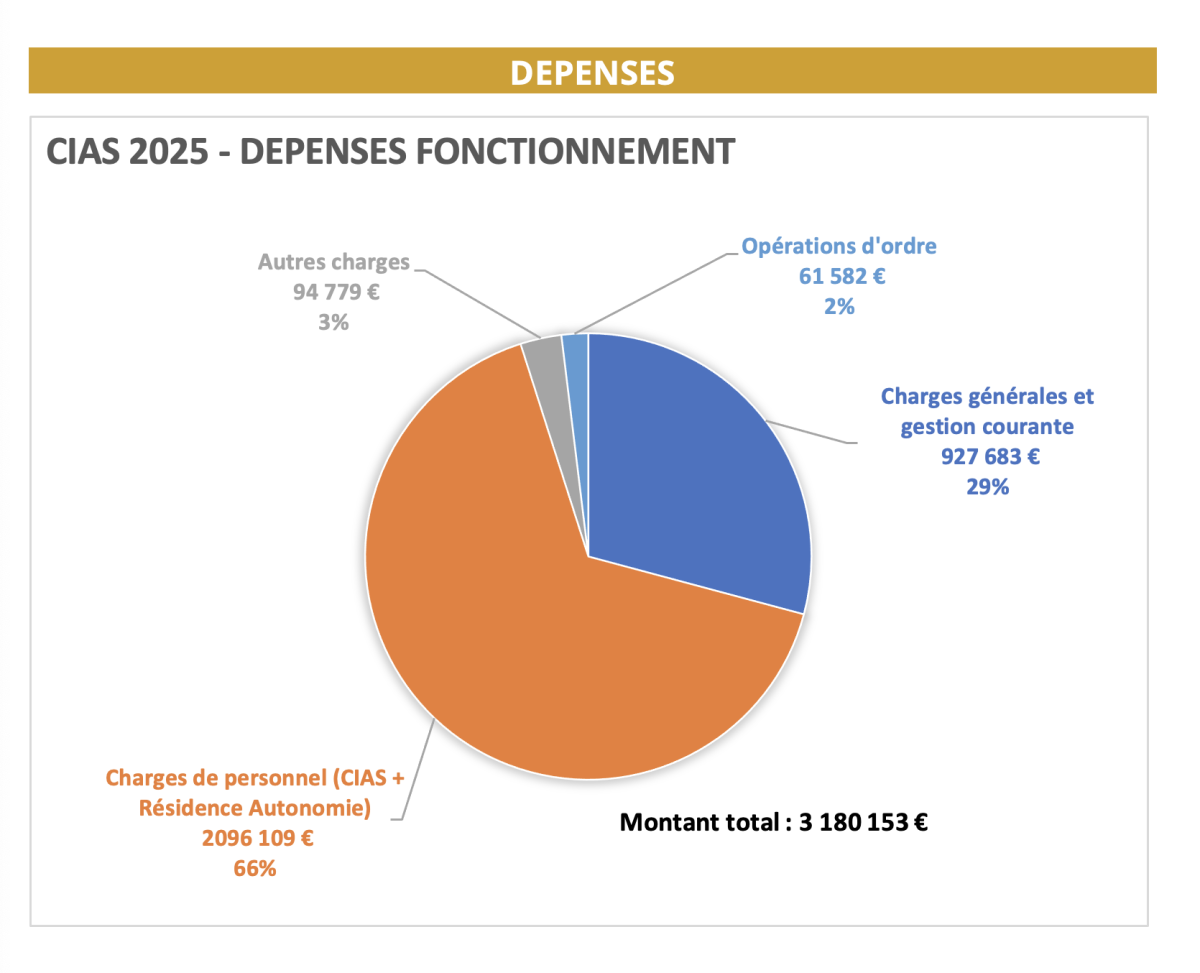 DEPENSES

CIAS 2025 - DEPENSES FONCTIONNEMENT

Autres charges
94 779 €
3%

Opérations d'ordre
61 582 €
2%

Charges générales et gestion courante
927 683 €
29%

Charges de personnel (CIAS + Résidence Autonomie)
2096 109 €
66%

Montant total : 3 180 153 €